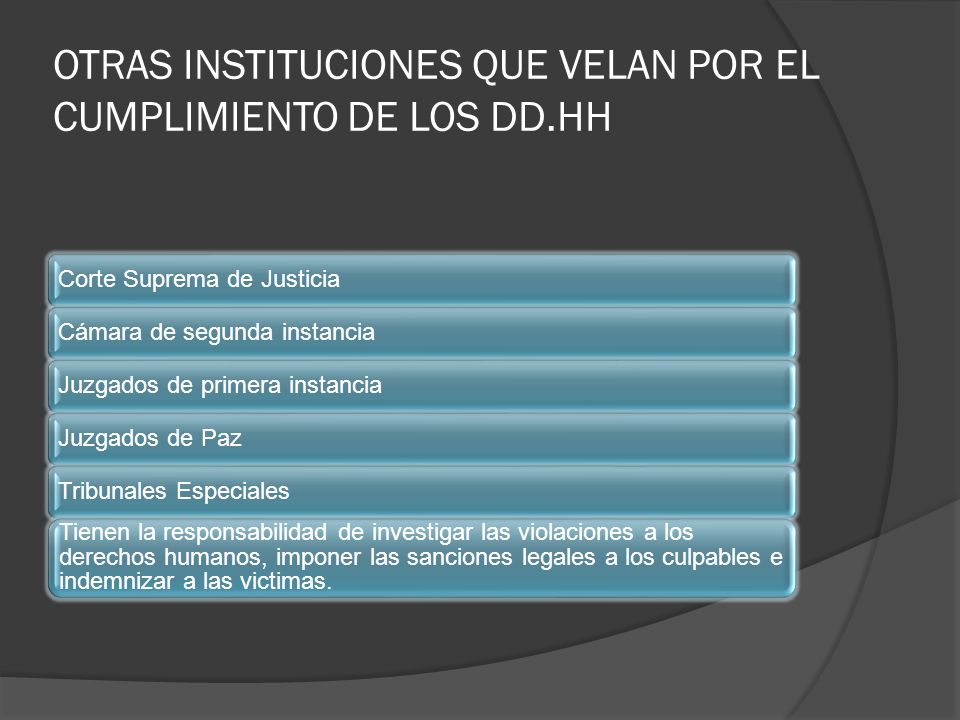 OTRAS INSTITUCIONES QUE VELAN POR EL CUMPLIMIENTO DE LOS DD.HH

Corte Suprema de Justicia

Cámara de segunda instancia

Juzgados de primera instancia

Juzgados de Paz

Tribunales Especiales

Tienen la responsabilidad de investigar las violaciones a los derechos humanos, imponer las sanciones legales a los culpables e indemnizar a las victimas.